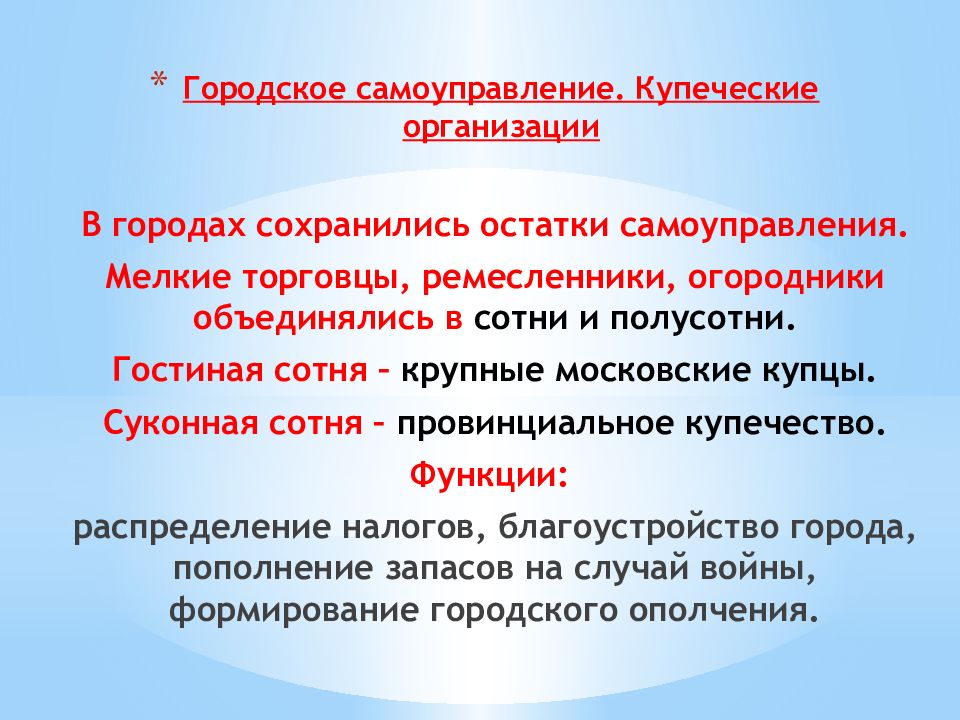 * Городское самоуправление. Купеческие организации

В городах сохранились остатки самоуправления.

Мелкие торговцы, ремесленники, огородники объединялись в сотни и полусотни.

Гостиная сотня – крупные московские купцы.

Суконная сотня – провинциальное купечество.

Функции:

распределение налогов, благоустройство города, пополнение запасов на случай войны, формирование городского ополчения.